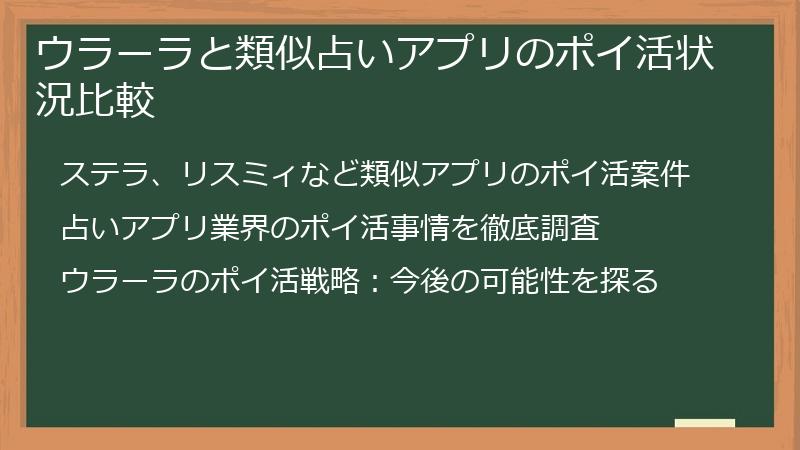 ウラーラと類似占いアプリのポイ活状況比較

ステラ、リスミィなど類似アプリのポイ活案件

占いアプリ業界のポイ活事情を徹底調査

ウラーラのポイ活戦略：今後の可能性を探る